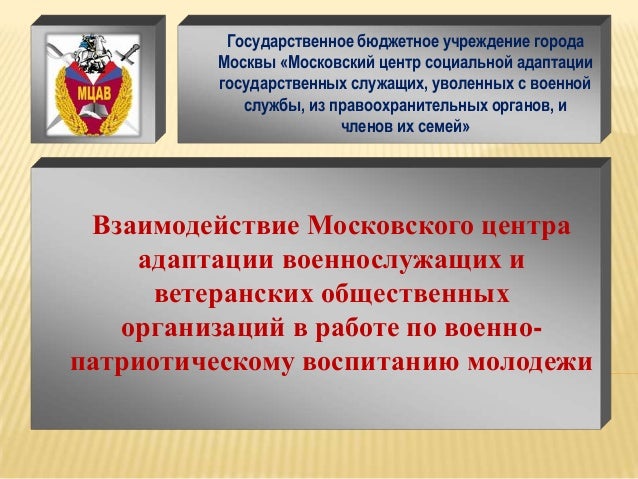 МЦАВ

Государственное бюджетное учреждение города Москвы «Московский центр социальной адаптации государственных служащих, уволенных с военной службы, из правоохранительных органов, и членов их семей»

Взаимодействие Московского центра адаптации военнослужащих и ветеранских общественных организаций в работе по военно-патриотическому воспитанию молодежи